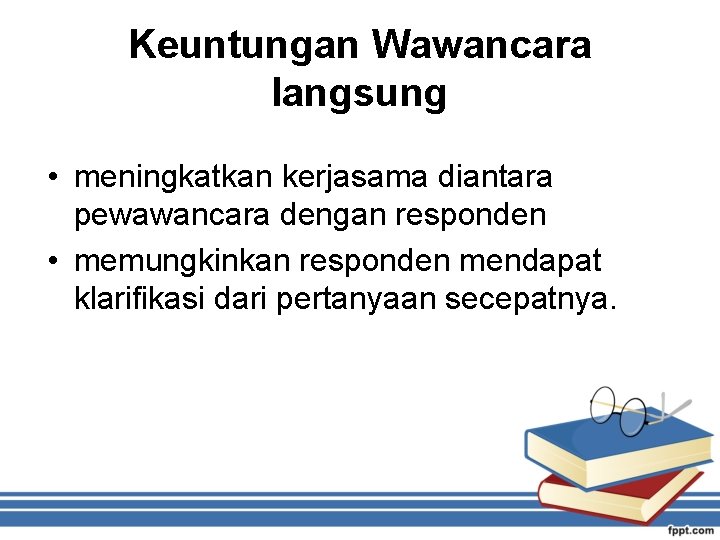 Keuntungan Wawancara langsung

• meningkatkan kerjasama diantara pewawancara dengan responden
• memungkinkan responden mendapat klarifikasi dari pertanyaan secepatnya.

fppt.com